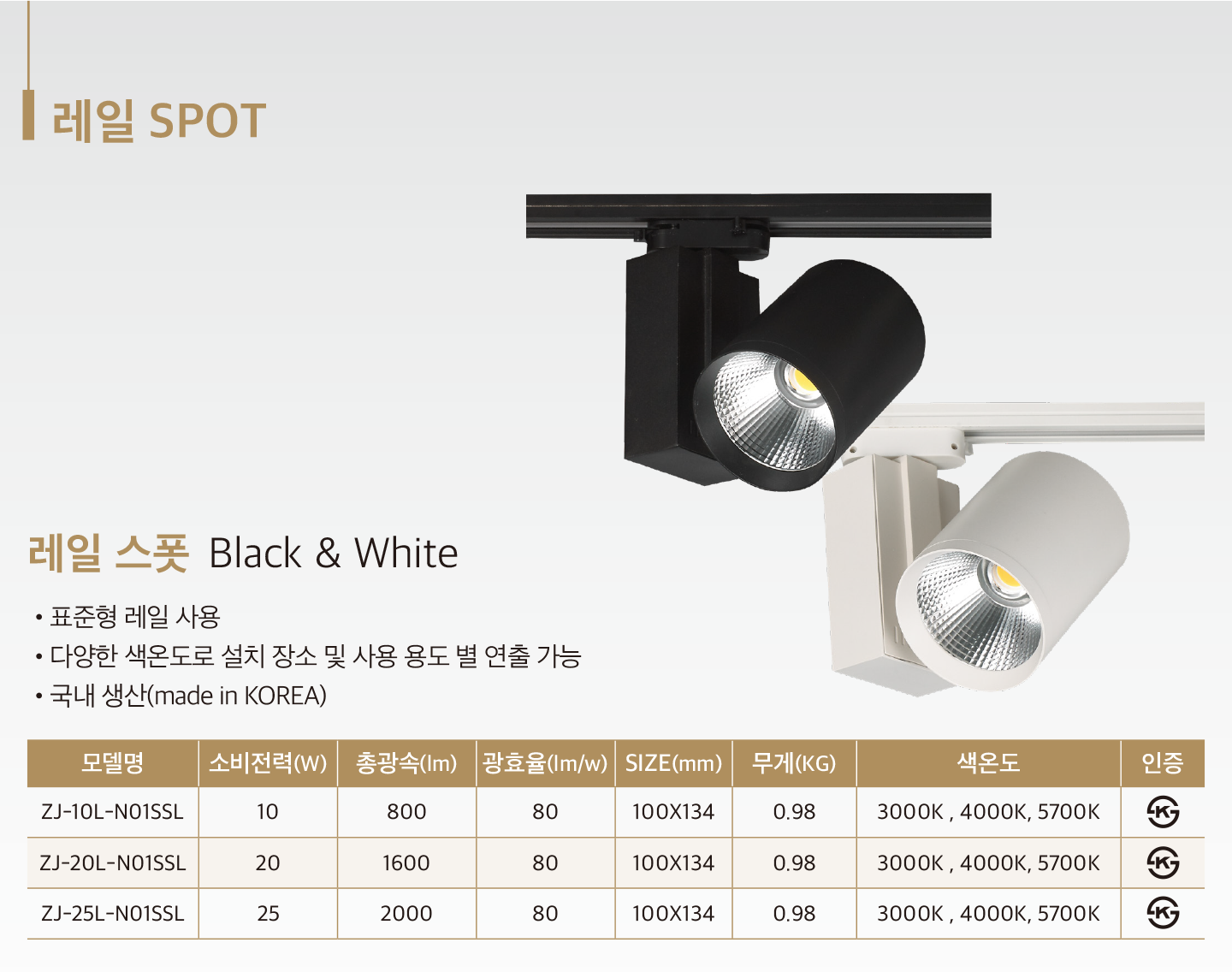 레일 SPOT

레일 스폿 Black & White

• 표준형 레일 사용
• 다양한 색온도로 설치 장소 및 사용 용도 별 연출 가능
• 국내 생산(made in KOREA)

| 모델명 | 소비전력(W) | 총광속(lm) | 광효율(lm/w) | SIZE(mm) | 무게(KG) | 색온도 | 인증 |
|---|---|---|---|---|---|---|---|
| ZJ-10L-N01SSL | 10 | 800 | 80 | 100X134 | 0.98 | 3000K , 4000K, 5700K | K |
| ZJ-20L-N01SSL | 20 | 1600 | 80 | 100X134 | 0.98 | 3000K , 4000K, 5700K | K |
| ZJ-25L-N01SSL | 25 | 2000 | 80 | 100X134 | 0.98 | 3000K , 4000K, 5700K | K |